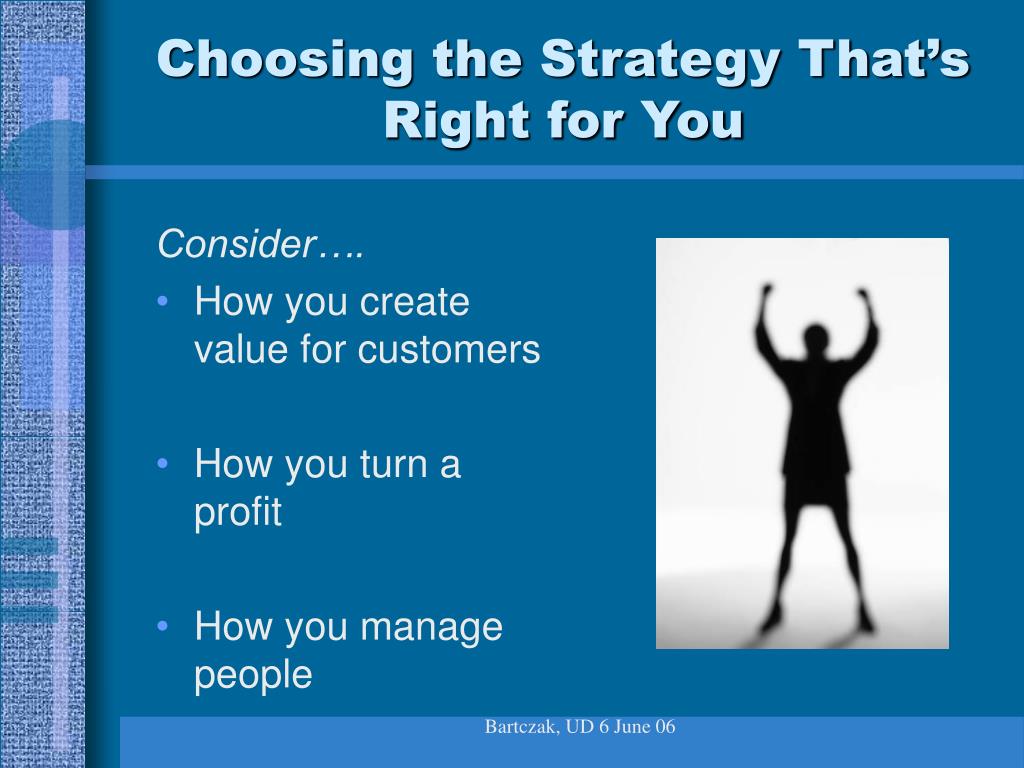 Choosing the Strategy That's Right for You

Consider….

• How you create value for customers

• How you turn a profit

• How you manage people

Bartczak, UD 6 June 06